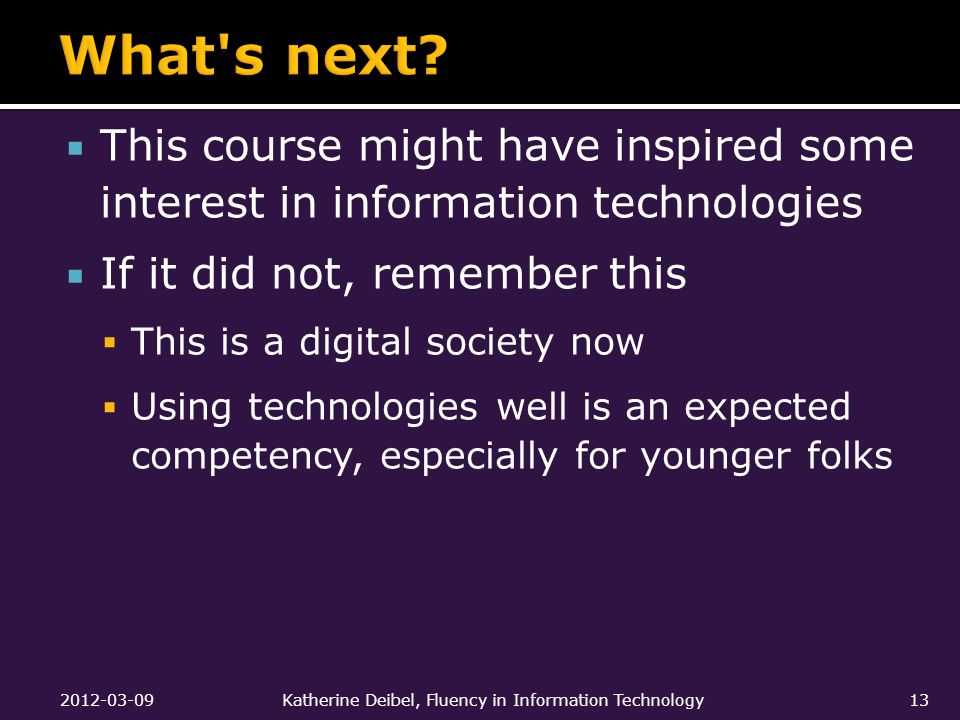 What's next?

This course might have inspired some interest in information technologies

If it did not, remember this

This is a digital society now

Using technologies well is an expected competency, especially for younger folks

2012-03-09

Katherine Deibel, Fluency in Information Technology

13